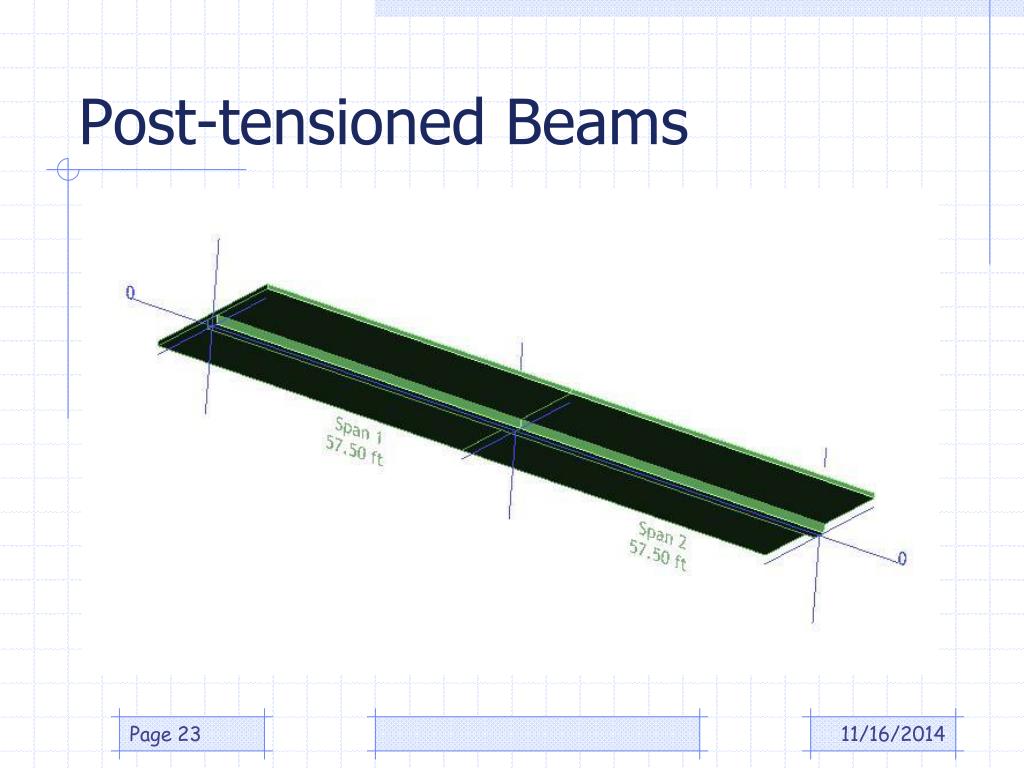 Post-tensioned Beams

0

Span 1
57.50 ft

Span 2
57.50 ft

0

Page 23

11/16/2014